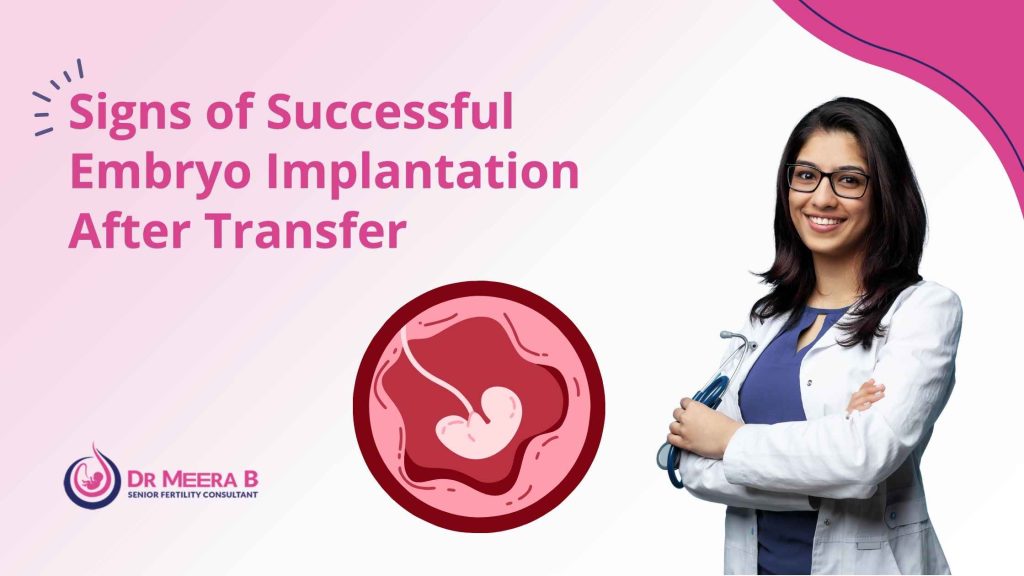 Signs of Successful Embryo Implantation After Transfer

DR MEERA B
SENIOR FERTILITY CONSULTANT